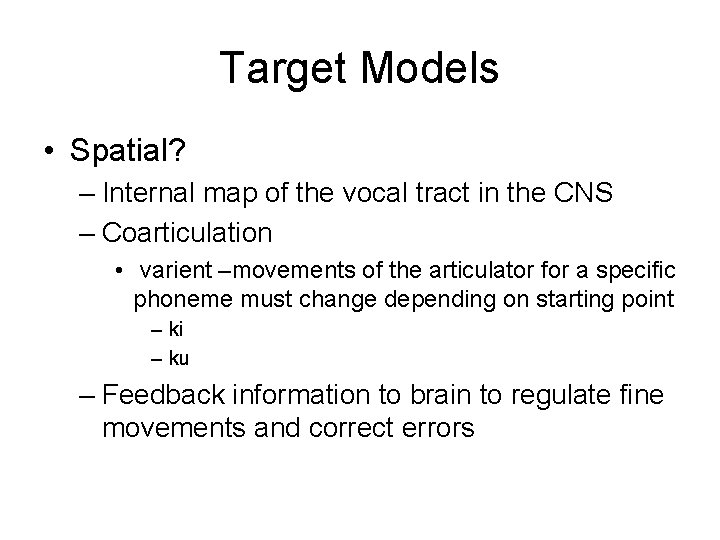 Target Models

• Spatial?
– Internal map of the vocal tract in the CNS
– Coarticulation
• varient –movements of the articulator for a specific phoneme must change depending on starting point
– ki
– ku
– Feedback information to brain to regulate fine movements and correct errors